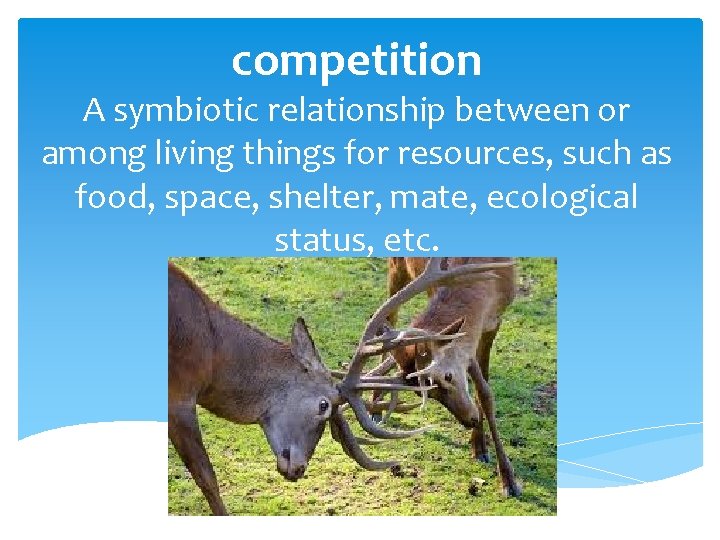 competition

A symbiotic relationship between or among living things for resources, such as food, space, shelter, mate, ecological status, etc.